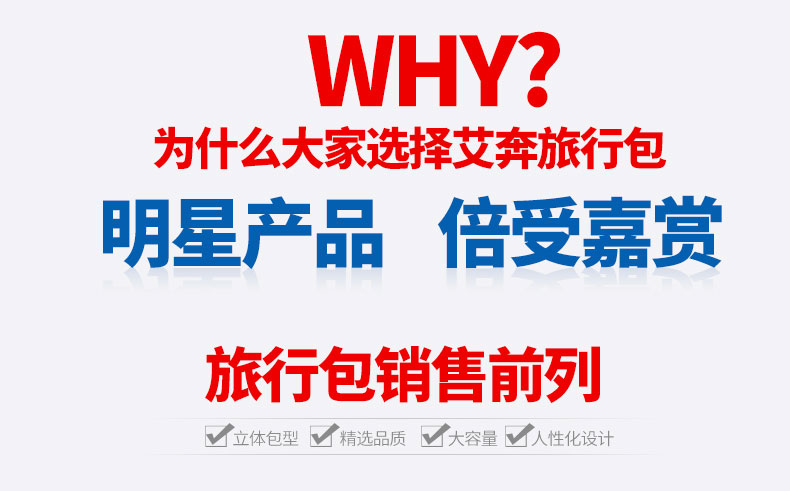 WHY?
为什么大家选择艾奔旅行包

明星产品 倍受嘉赏

旅行包销售前列

立体包型 精选品质 大容量 人性化设计